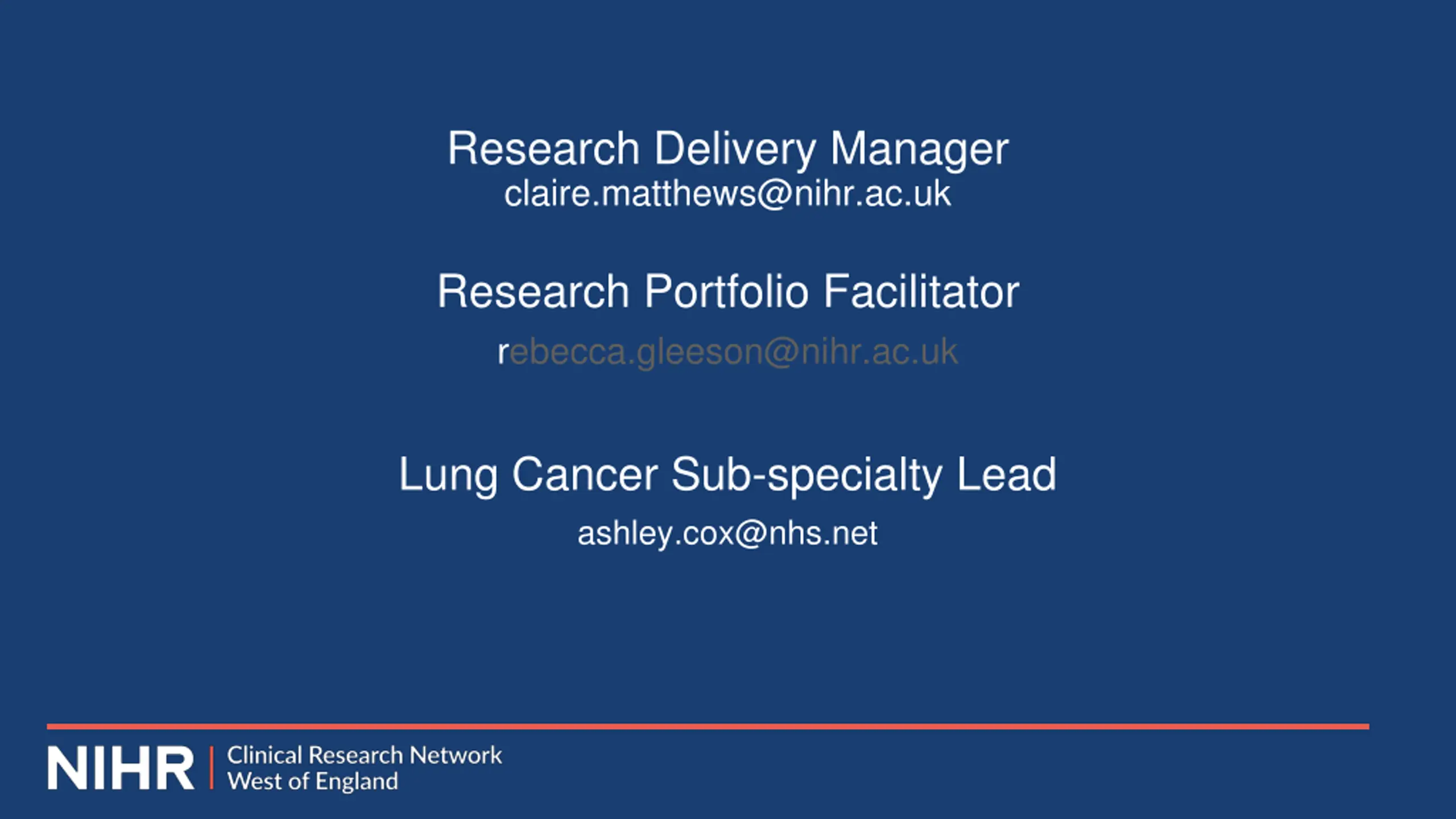 Research Delivery Manager
claire.matthews@nihr.ac.uk

Research Portfolio Facilitator
rebecca.gleeson@nihr.ac.uk

Lung Cancer Sub-specialty Lead
ashley.cox@nhs.net

NIHR | Clinical Research Network
West of England